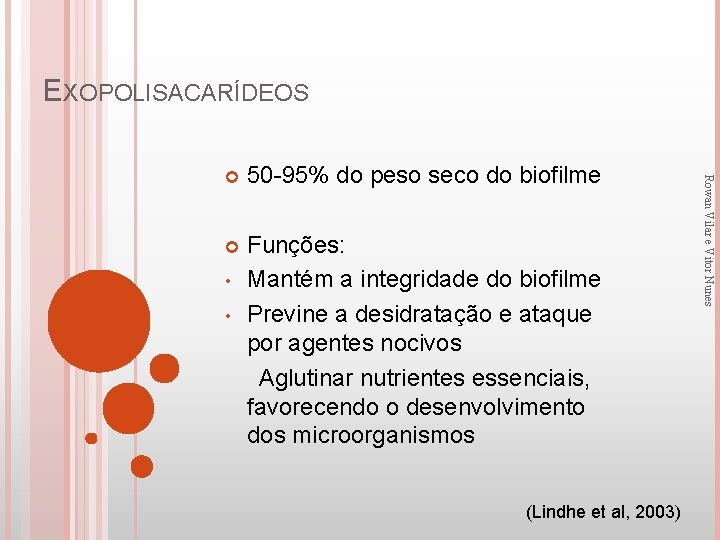 EXOPOLISACARÍDEOS

50-95% do peso seco do biofilme

Funções:

• Mantém a integridade do biofilme

• Previne a desidratação e ataque por agentes nocivos

Aglutinar nutrientes essenciais, favorecendo o desenvolvimento dos microorganismos

(Lindhe et al, 2003)

Rowan Vilar e Vitor Nunes